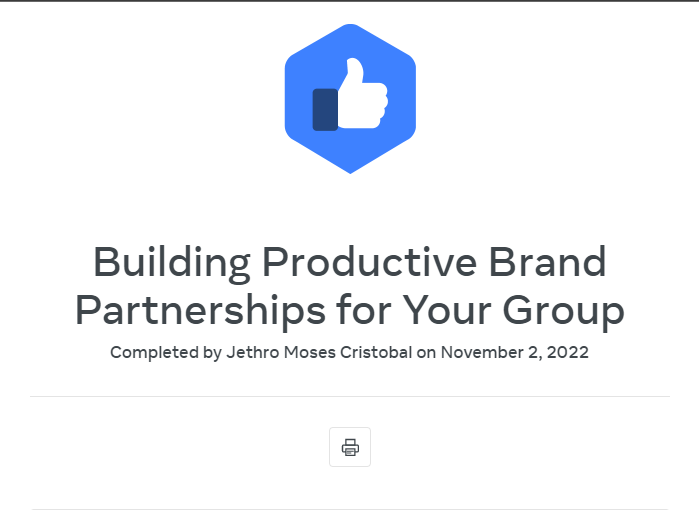 Building Productive Brand Partnerships for Your Group

Completed by Jethro Moses Cristobal on November 2, 2022